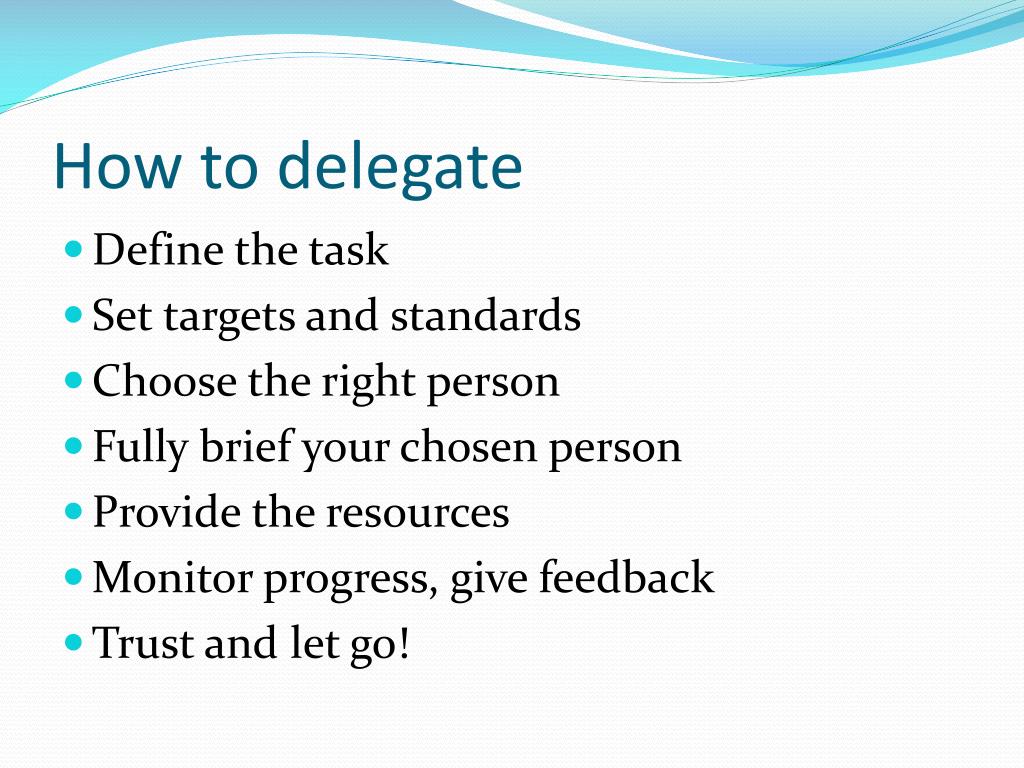 How to delegate

- Define the task
- Set targets and standards
- Choose the right person
- Fully brief your chosen person
- Provide the resources
- Monitor progress, give feedback
- Trust and let go!